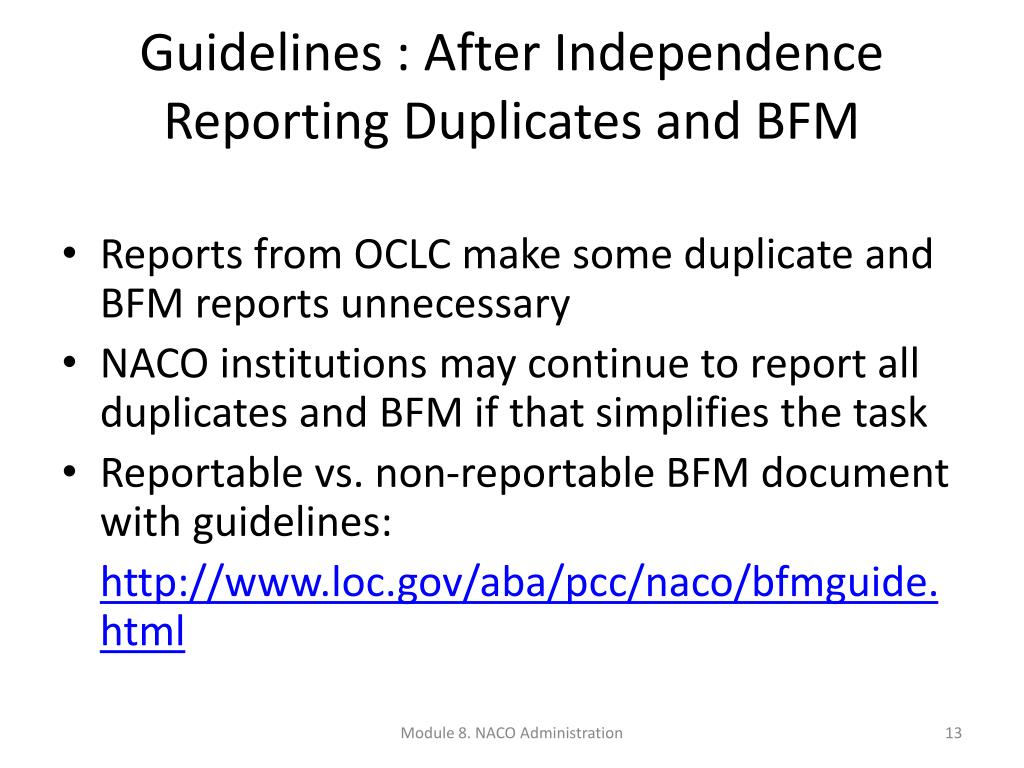 Guidelines : After Independence Reporting Duplicates and BFM

• Reports from OCLC make some duplicate and BFM reports unnecessary
• NACO institutions may continue to report all duplicates and BFM if that simplifies the task
• Reportable vs. non-reportable BFM document with guidelines:
http://www.loc.gov/aba/pcc/naco/bfmguide.html

Module 8. NACO Administration

13